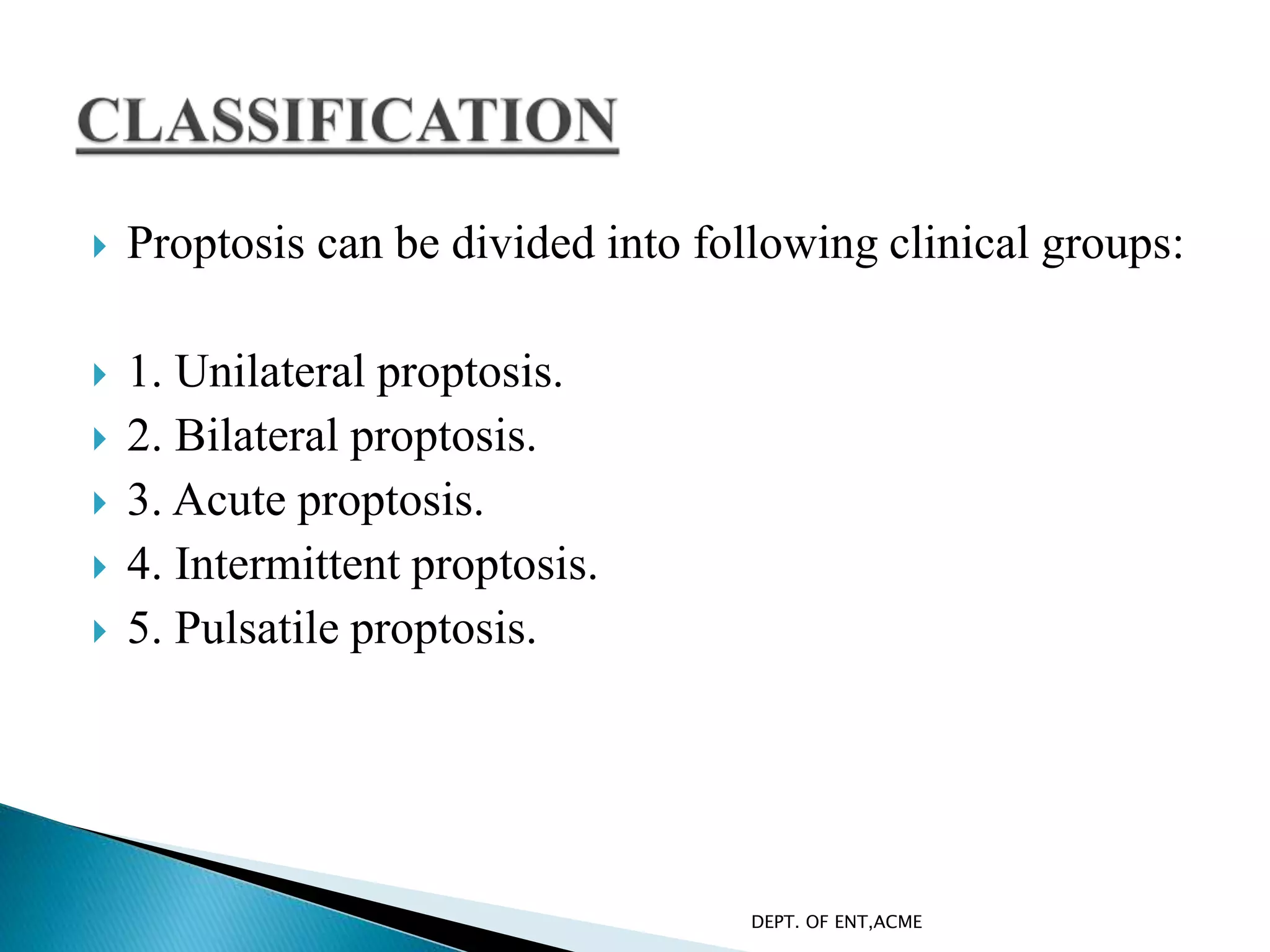 CLASSIFICATION

Proptosis can be divided into following clinical groups:

1. Unilateral proptosis.
2. Bilateral proptosis.
3. Acute proptosis.
4. Intermittent proptosis.
5. Pulsatile proptosis.

DEPT. OF ENT,ACME